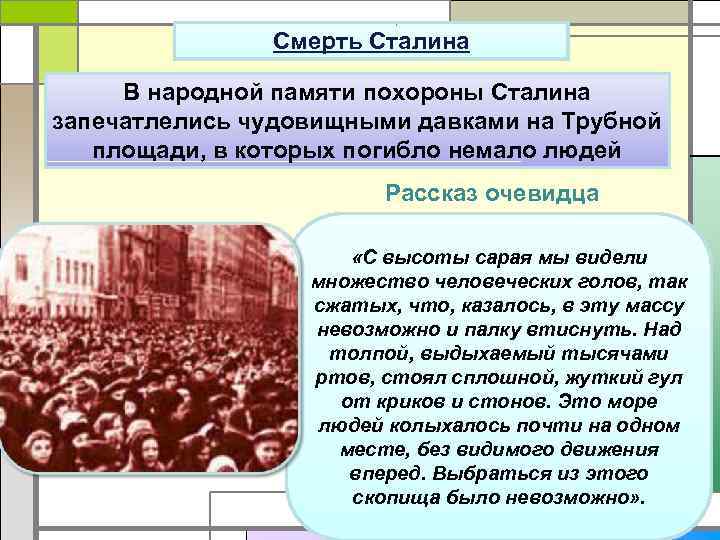 Смерть Сталина

В народной памяти похороны Сталина запечатлелись чудовищными давками на Трубной площади, в которых погибло немало людей

Рассказ очевидца

«С высоты сарая мы видели множество человеческих голов, так сжатых, что, казалось, в эту массу невозможно и палку втиснуть. Над толпой, выдыхаемый тысячами ртов, стоял сплошной, жуткий гул от криков и стонов. Это море людей колыхалось почти на одном месте, без видимого движения вперед. Выбраться из этого скопища было невозможно».